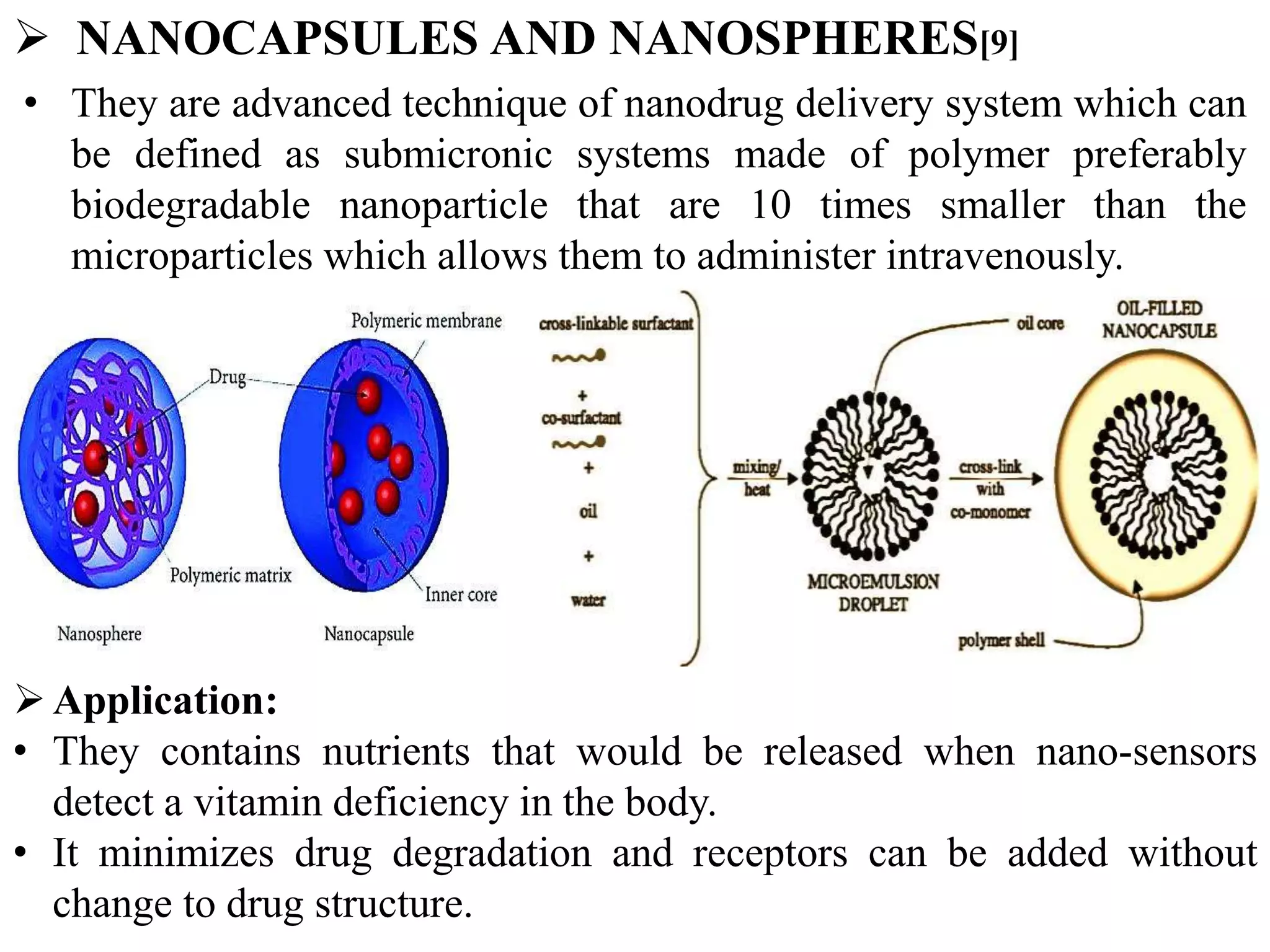 ➢ NANOCAPSULES AND NANOSPHERES[9]

• They are advanced technique of nanodrug delivery system which can be defined as submicronic systems made of polymer preferably biodegradable nanoparticle that are 10 times smaller than the microparticles which allows them to administer intravenously.

Polymeric membrane

Drug

Polymeric matrix

Inner core

Nanosphere

Nanocapsule

cross-linkable surfactant

+

co-surfactant

+

oil

+

water

mixing/ heat

oil core

MICROEMULSION DROPLET

cross-link with co-monomer

OIL-FILLED NANOCAPSULE

polymer shell

➢ Application:

• They contains nutrients that would be released when nano-sensors detect a vitamin deficiency in the body.

• It minimizes drug degradation and receptors can be added without change to drug structure.